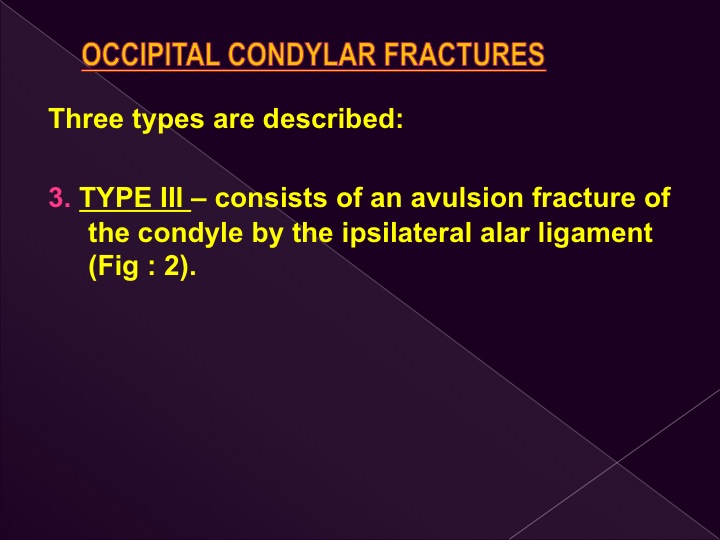 OCCIPITAL CONDYLAR FRACTURES

Three types are described:

3. TYPE III – consists of an avulsion fracture of the condyle by the ipsilateral alar ligament (Fig : 2).